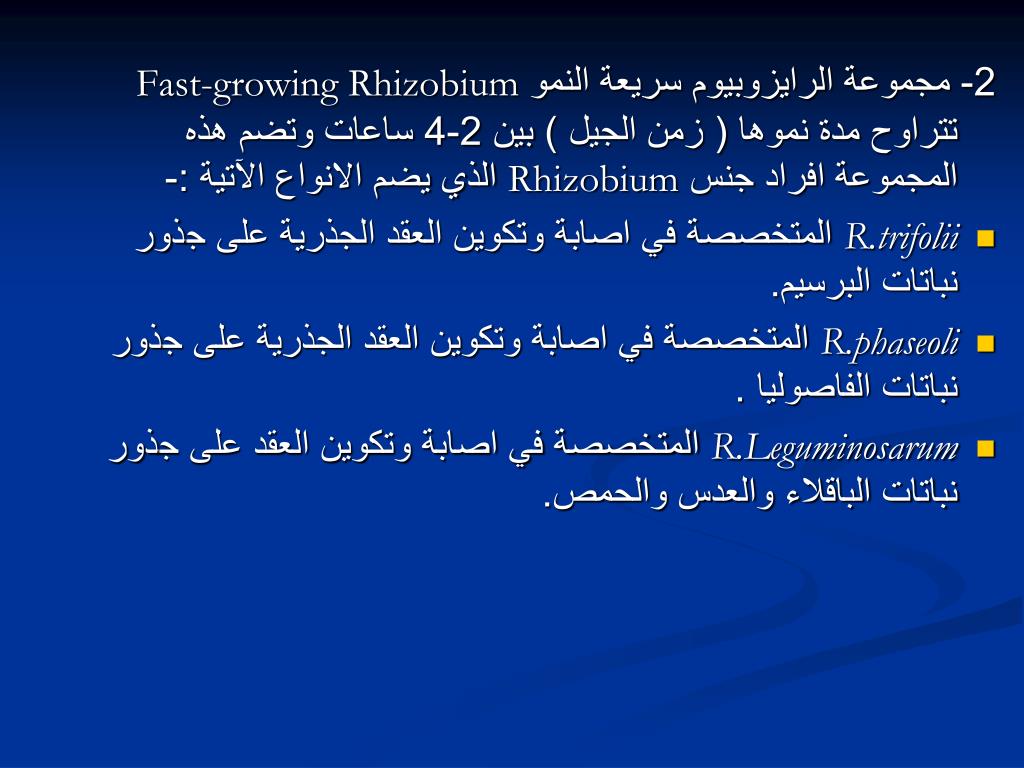 2- مجموعة الرايزوبيوم سريعة النمو Fast-growing Rhizobium تتراوح مدة نموها ( زمن الجيل ) بين 2-4 ساعات وتضم هذه المجموعة افراد جنس Rhizobium الذي يضم الانواع الآتية :-

R.trifolii المتخصصة في اصابة وتكوين العقد الجذرية على جذور نباتات البرسيم.

R.phaseoli المتخصصة في اصابة وتكوين العقد الجذرية على جذور نباتات الفاصوليا .

R.Leguminosarum المتخصصة في اصابة وتكوين العقد على جذور نباتات الباقلاء والعدس والحمص.